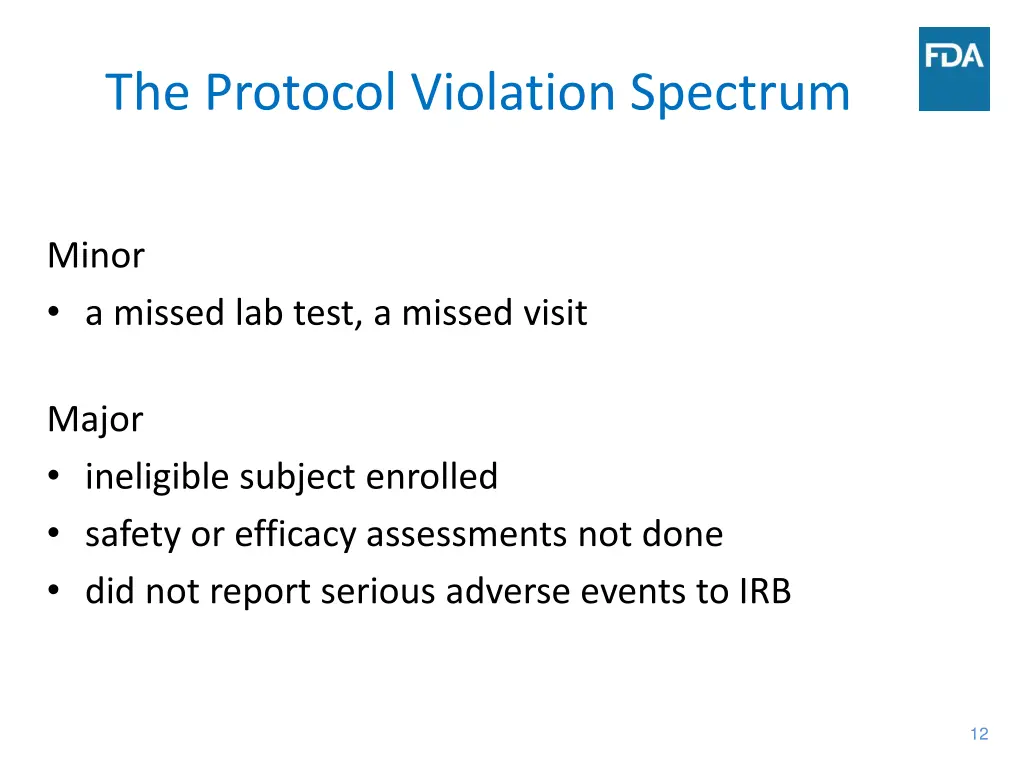 The Protocol Violation Spectrum

FDA

Minor
• a missed lab test, a missed visit

Major
• ineligible subject enrolled
• safety or efficacy assessments not done
• did not report serious adverse events to IRB

12